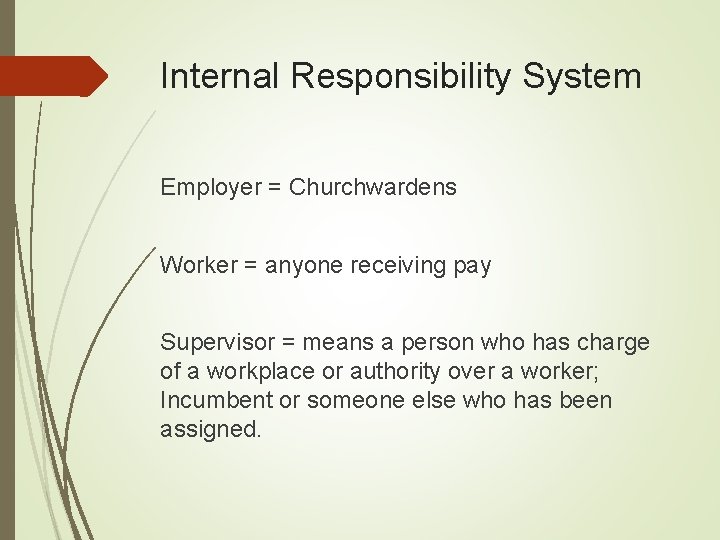 Internal Responsibility System

Employer = Churchwardens

Worker = anyone receiving pay

Supervisor = means a person who has charge of a workplace or authority over a worker; Incumbent or someone else who has been assigned.